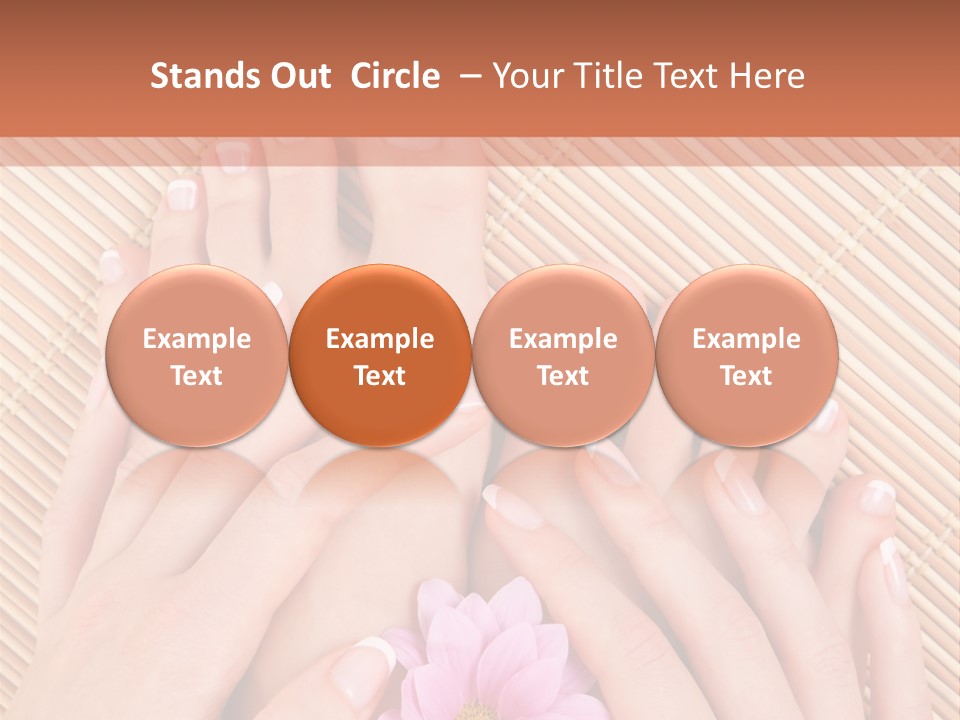 Stands Out Circle – Your Title Text Here

Example Text

Example Text

Example Text

Example Text